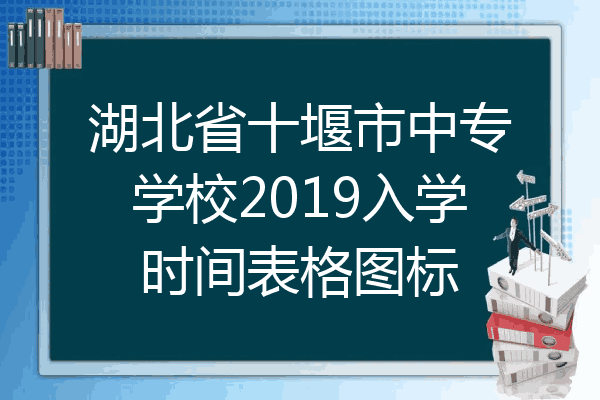 湖北省十堰市中专学校2019入学时间表格图标